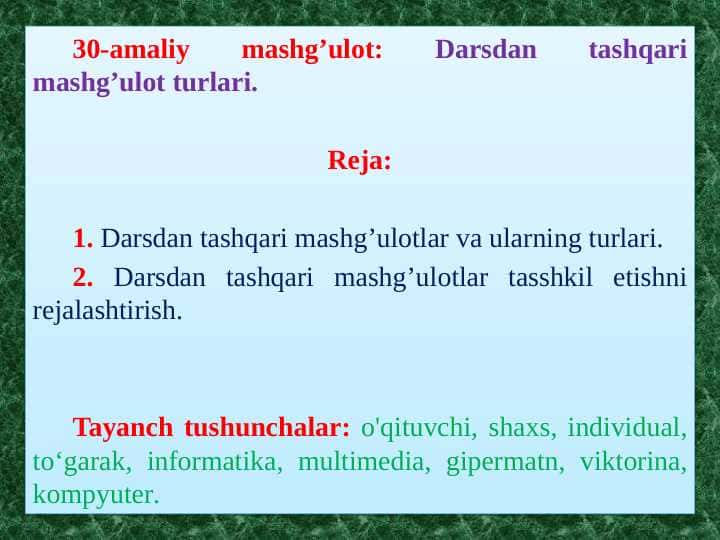 30-amaliy mashg’ulot: Darsdan tashqari mashg’ulot turlari.

Reja:

1. Darsdan tashqari mashg’ulotlar va ularning turlari.

2. Darsdan tashqari mashg’ulotlar tasshkil etishni rejalashtirish.

Tayanch tushunchalar: o'qituvchi, shaxs, individual, to‘garak, informatika, multimedia, gipermatn, viktorina, kompyuter.